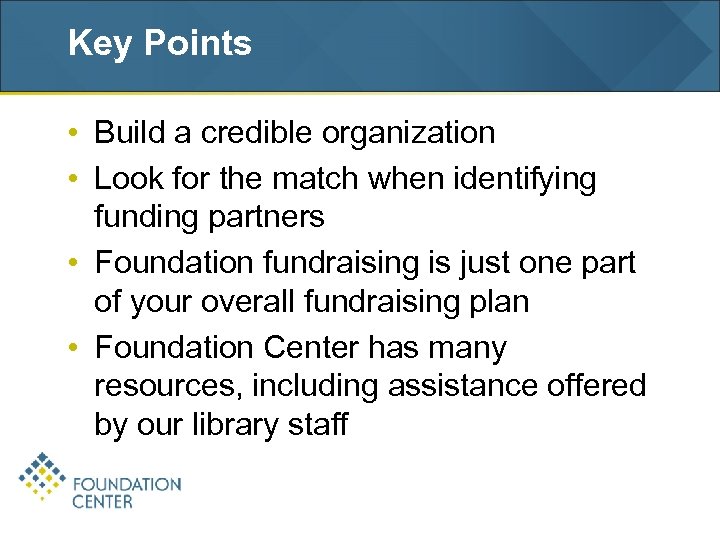 Key Points

• Build a credible organization
• Look for the match when identifying funding partners
• Foundation fundraising is just one part of your overall fundraising plan
• Foundation Center has many resources, including assistance offered by our library staff

FOUNDATION CENTER